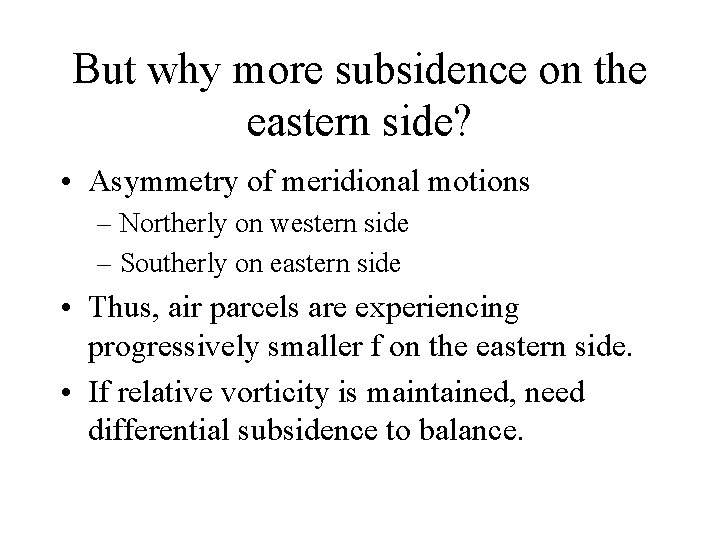 But why more subsidence on the eastern side?

• Asymmetry of meridional motions
– Northerly on western side
– Southerly on eastern side
• Thus, air parcels are experiencing progressively smaller f on the eastern side.
• If relative vorticity is maintained, need differential subsidence to balance.